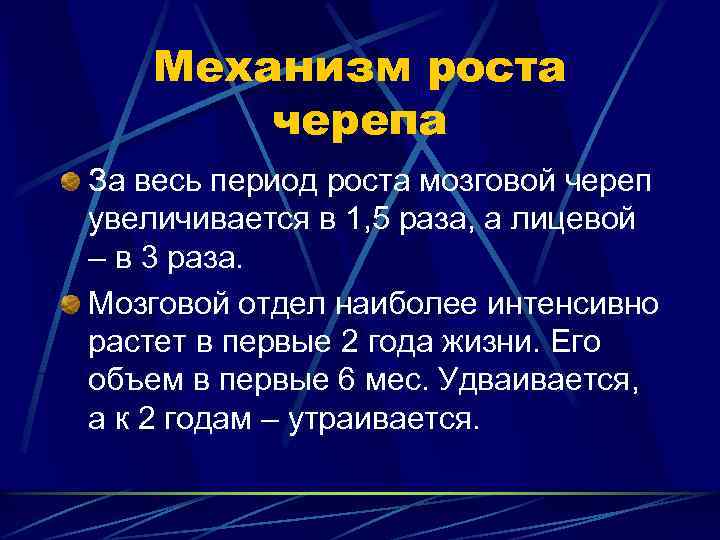 Механизм роста черепа

За весь период роста мозговой череп увеличивается в 1,5 раза, а лицевой – в 3 раза.

Мозговой отдел наиболее интенсивно растет в первые 2 года жизни. Его объем в первые 6 мес. Удваивается, а к 2 годам – утраивается.